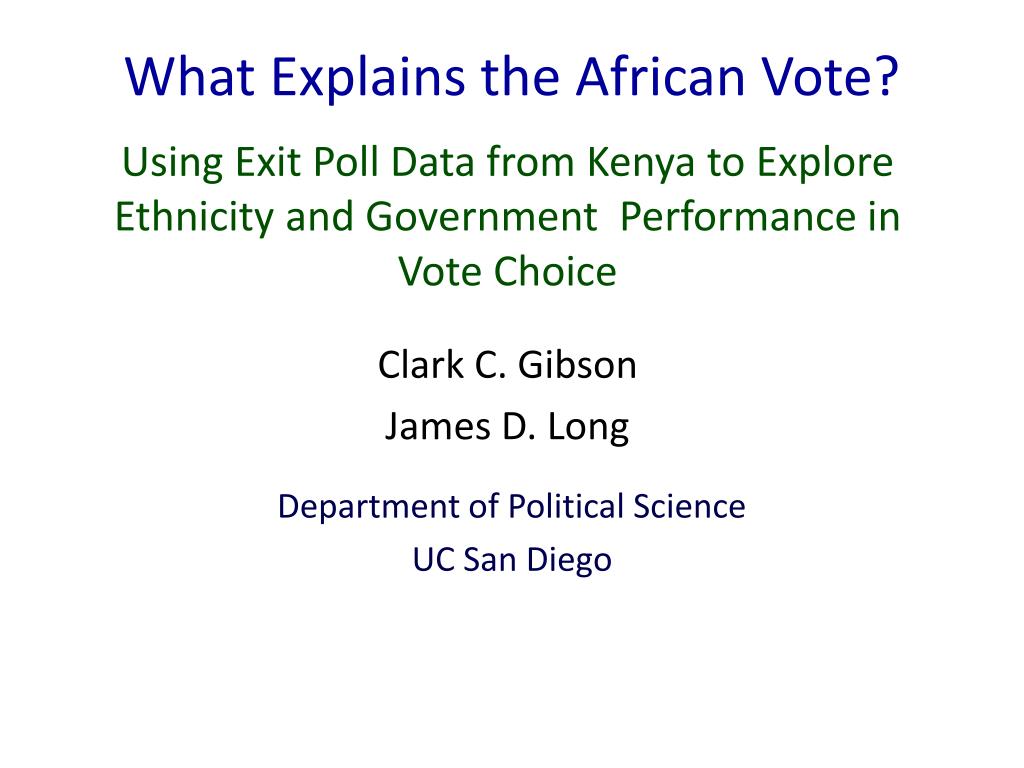 What Explains the African Vote?

Using Exit Poll Data from Kenya to Explore Ethnicity and Government  Performance in Vote Choice

Clark C. Gibson

James D. Long

Department of Political Science

UC San Diego